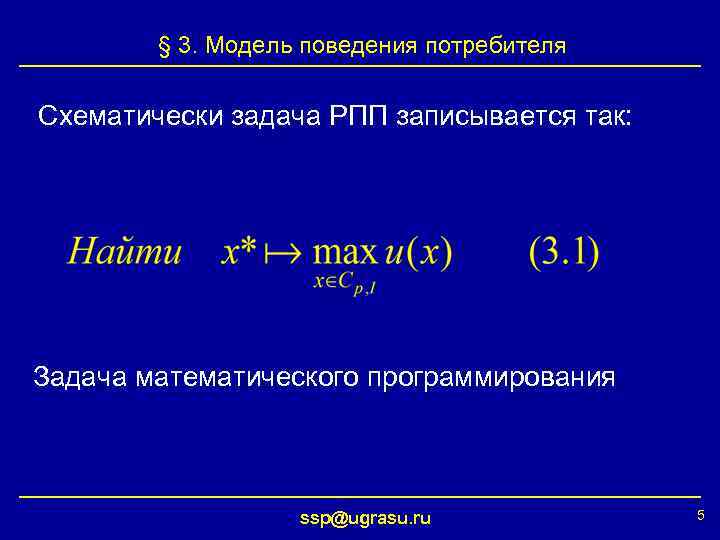 § 3. Модель поведения потребителя

Схематически задача РПП записывается так:

$Найти \quad x^* \mapsto \max_{x \in C_{p,I}} u(x) \qquad (3.1)$

Задача математического программирования

ssp@ugrasu.ru

5